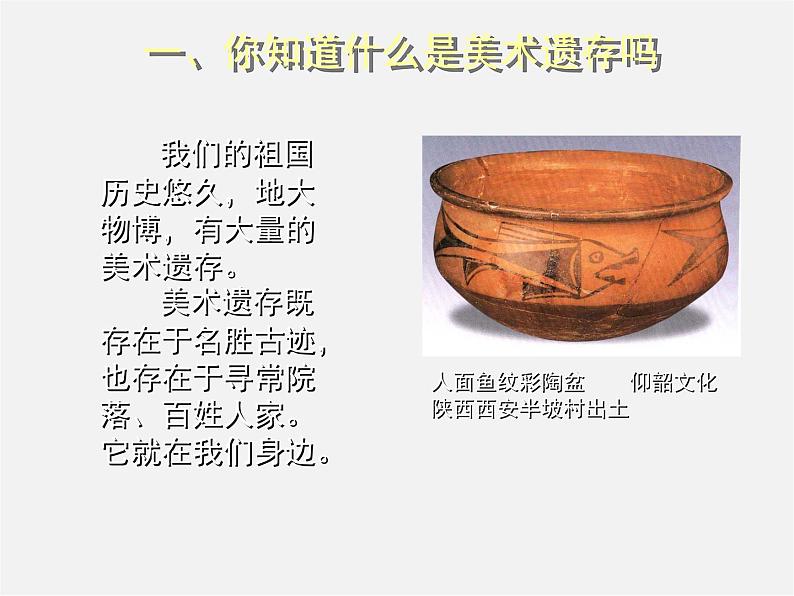 一、你知道什么是美术遗存吗

我们的祖国历史悠久，地大物博，有大量的美术遗存。

美术遗存既存在于名胜古迹，也存在于寻常院落、百姓人家。它就在我们身边。

人面鱼纹彩陶盆　　仰韶文化
陕西西安半坡村出土